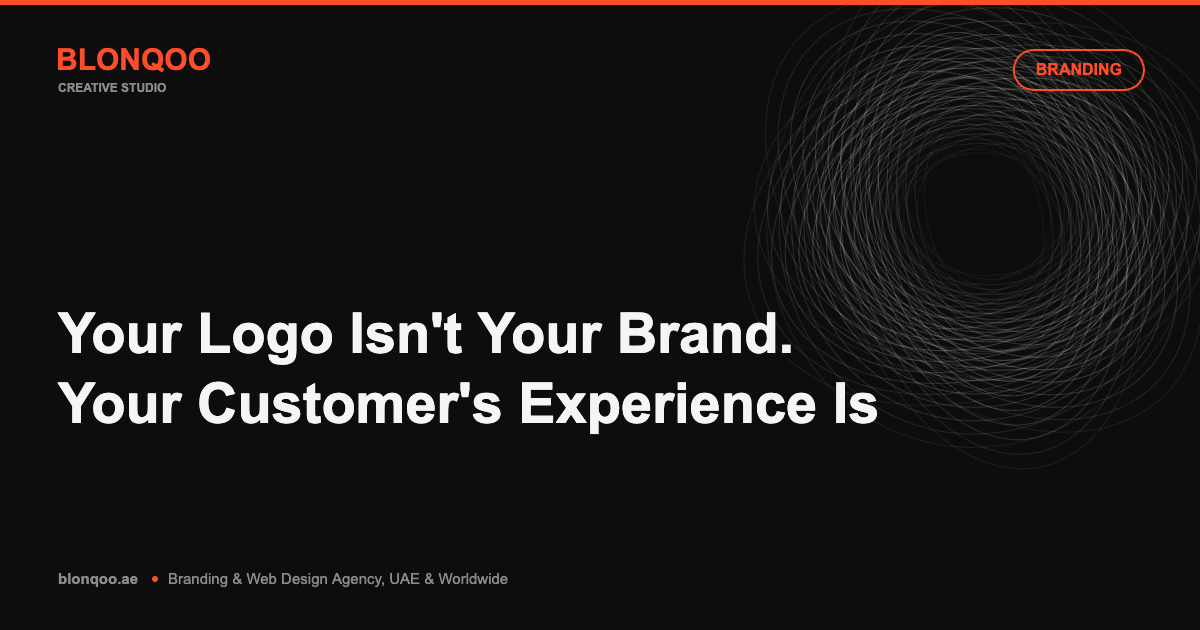 BLONQOO
CREATIVE STUDIO

BRANDING

Your Logo Isn't Your Brand. Your Customer's Experience Is

blonqoo.ae • Branding & Web Design Agency, UAE & Worldwide